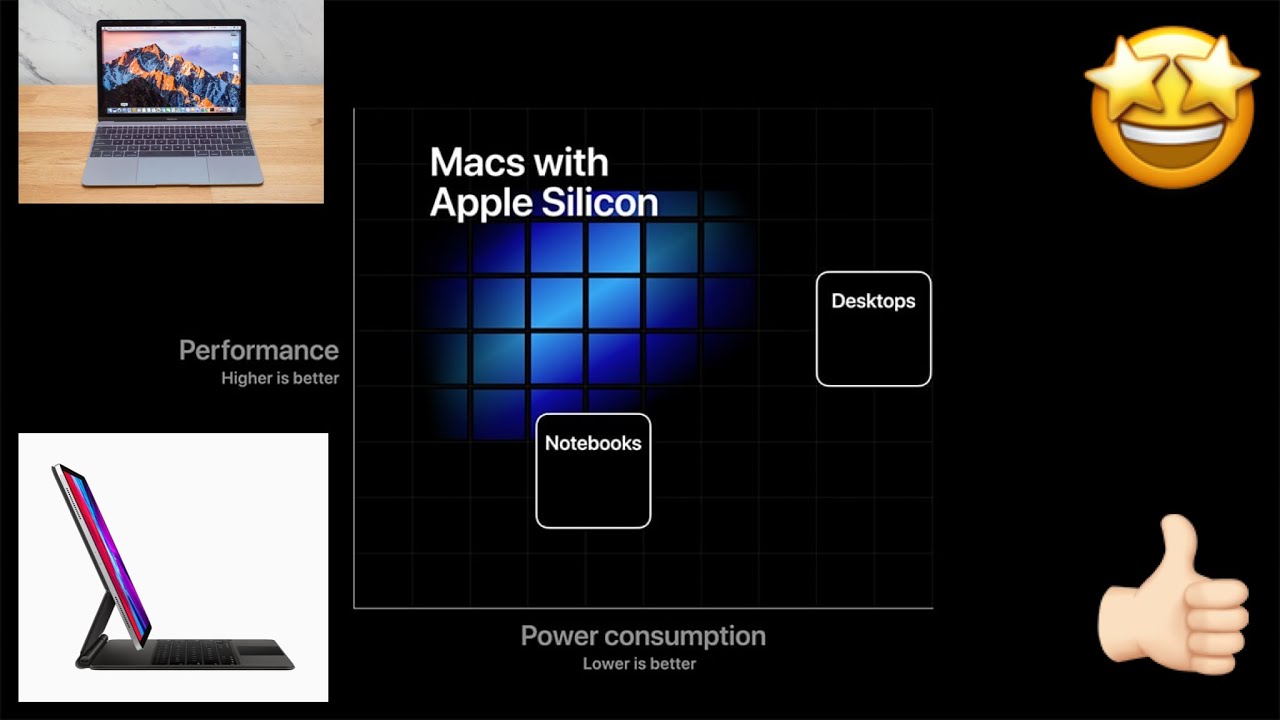 Macs with Apple Silicon

Desktops

Performance
Higher is better

Notebooks

Power consumption
Lower is better